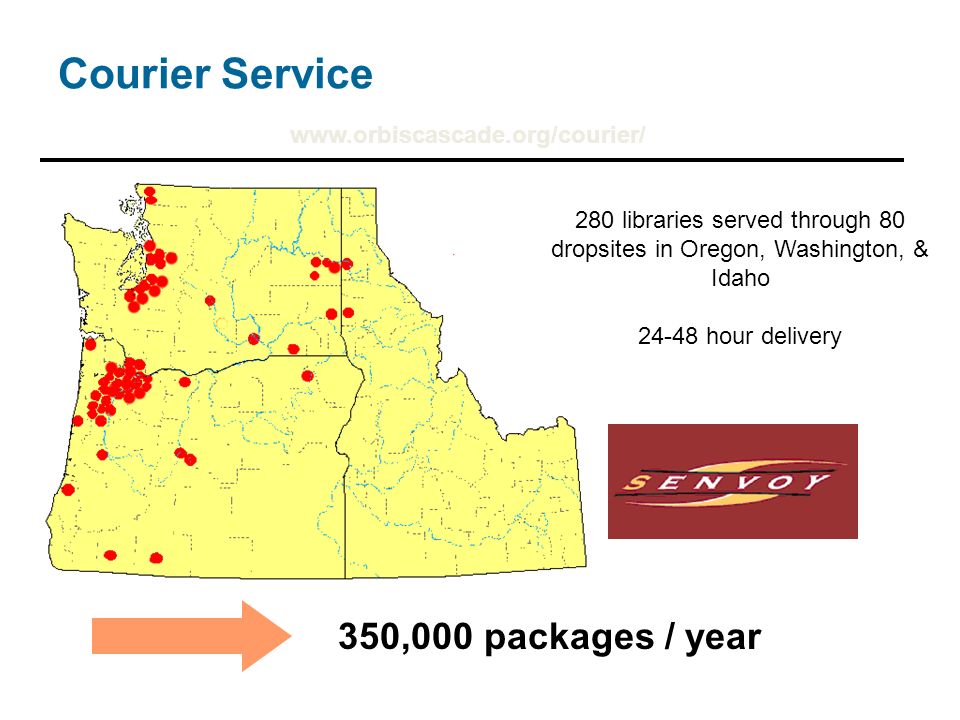 Courier Service

www.orbiscascade.org/courier/

280 libraries served through 80 dropsites in Oregon, Washington, & Idaho

24-48 hour delivery

SENVOY

350,000 packages / year